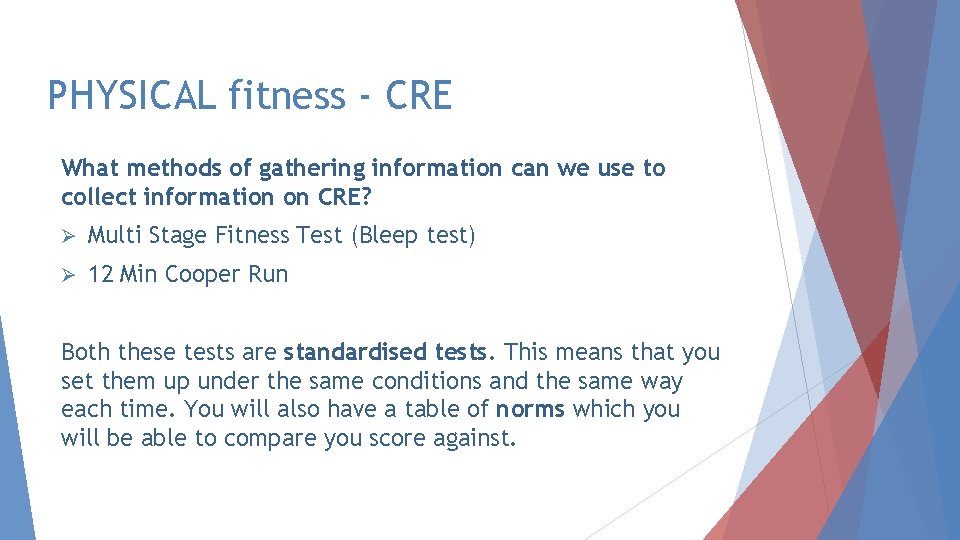 PHYSICAL fitness - CRE

What methods of gathering information can we use to collect information on CRE?

➢ Multi Stage Fitness Test (Bleep test)

➢ 12 Min Cooper Run

Both these tests are standardised tests. This means that you set them up under the same conditions and the same way each time. You will also have a table of norms which you will be able to compare you score against.